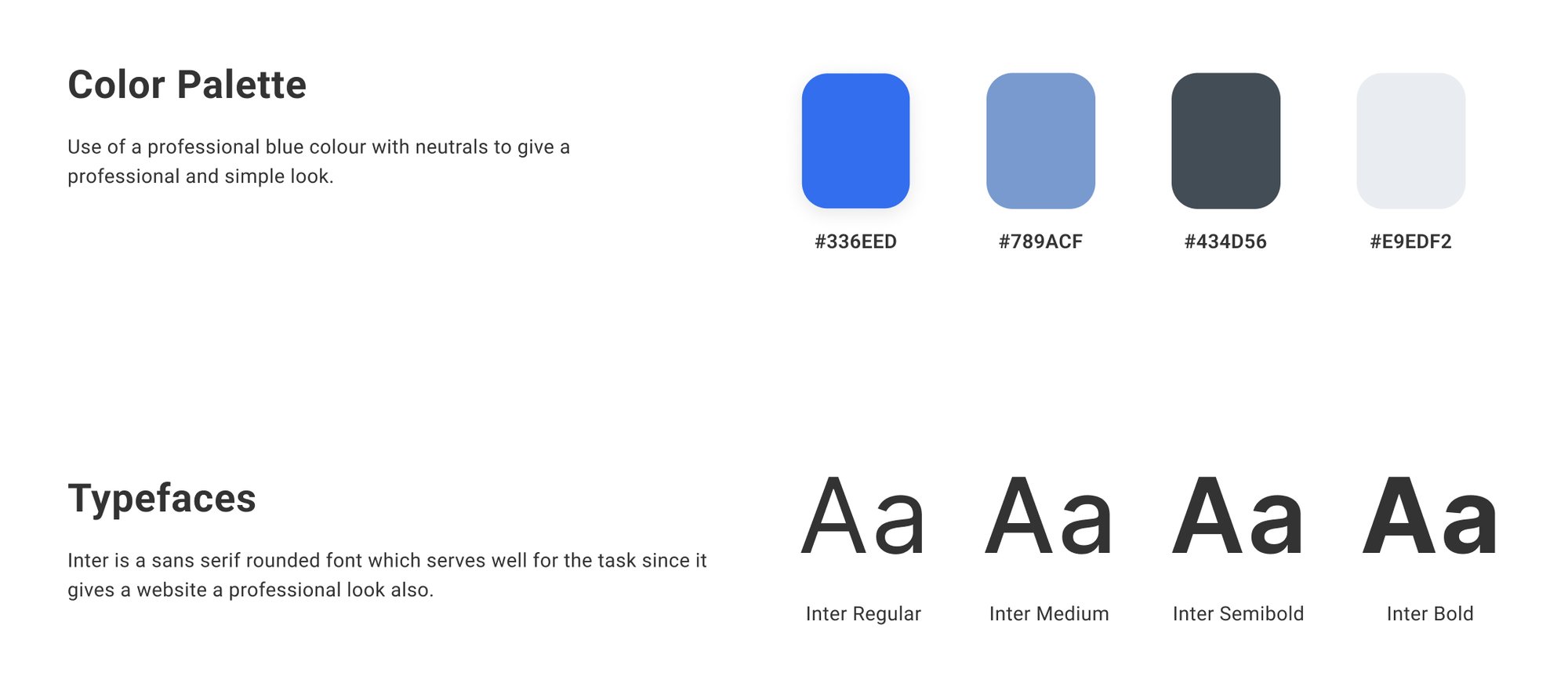 Color Palette

Use of a professional blue colour with neutrals to give a professional and simple look.

#336EED

#789ACF

#434D56

#E9EDF2

Typefaces

Inter is a sans serif rounded font which serves well for the task since it gives a website a professional look also.

Aa

Aa

Aa

Aa

Inter Regular

Inter Medium

Inter Semibold

Inter Bold